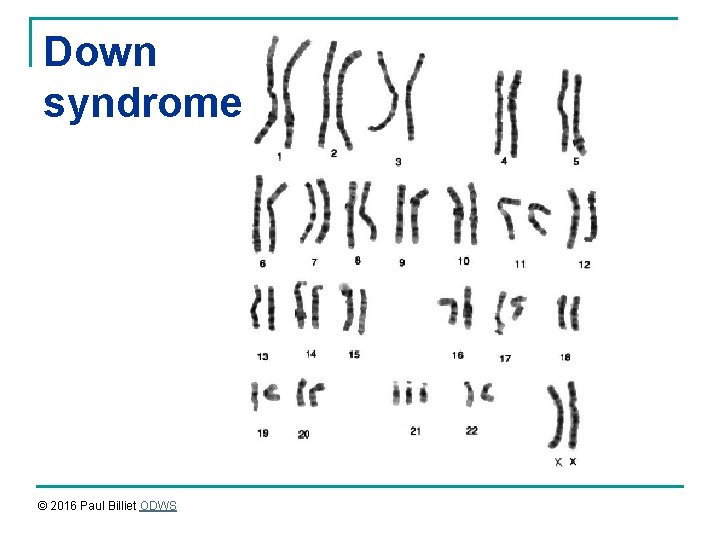 Down syndrome

1 2 3 4 5

6 7 8 9 10 11 12

13 14 15 16 17 18

19 20 21 22 X X

© 2016 Paul Billiet ODWS